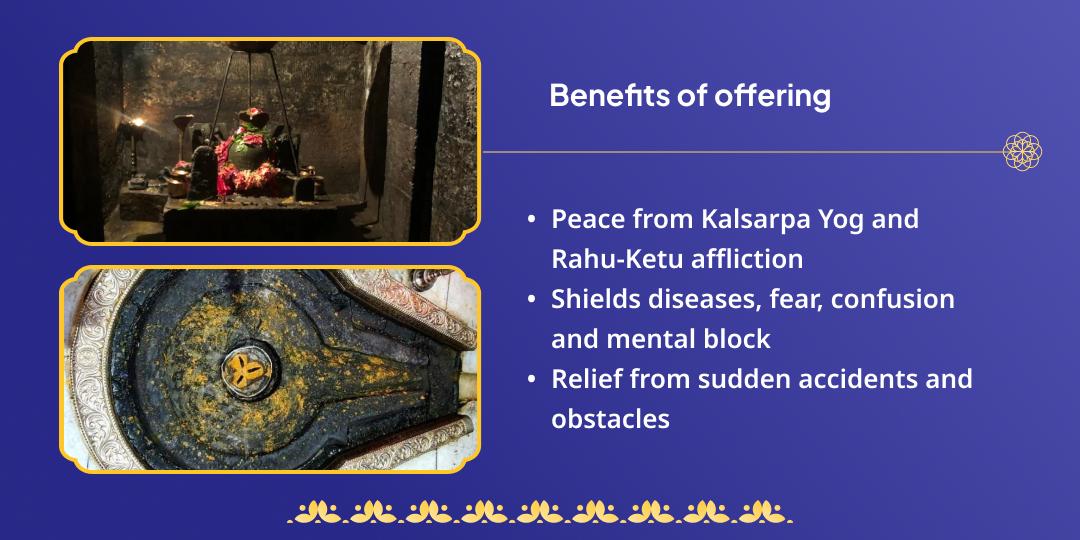 Benefits of offering

• Peace from Kalsarpa Yog and Rahu-Ketu affliction
• Shields diseases, fear, confusion and mental block
• Relief from sudden accidents and obstacles